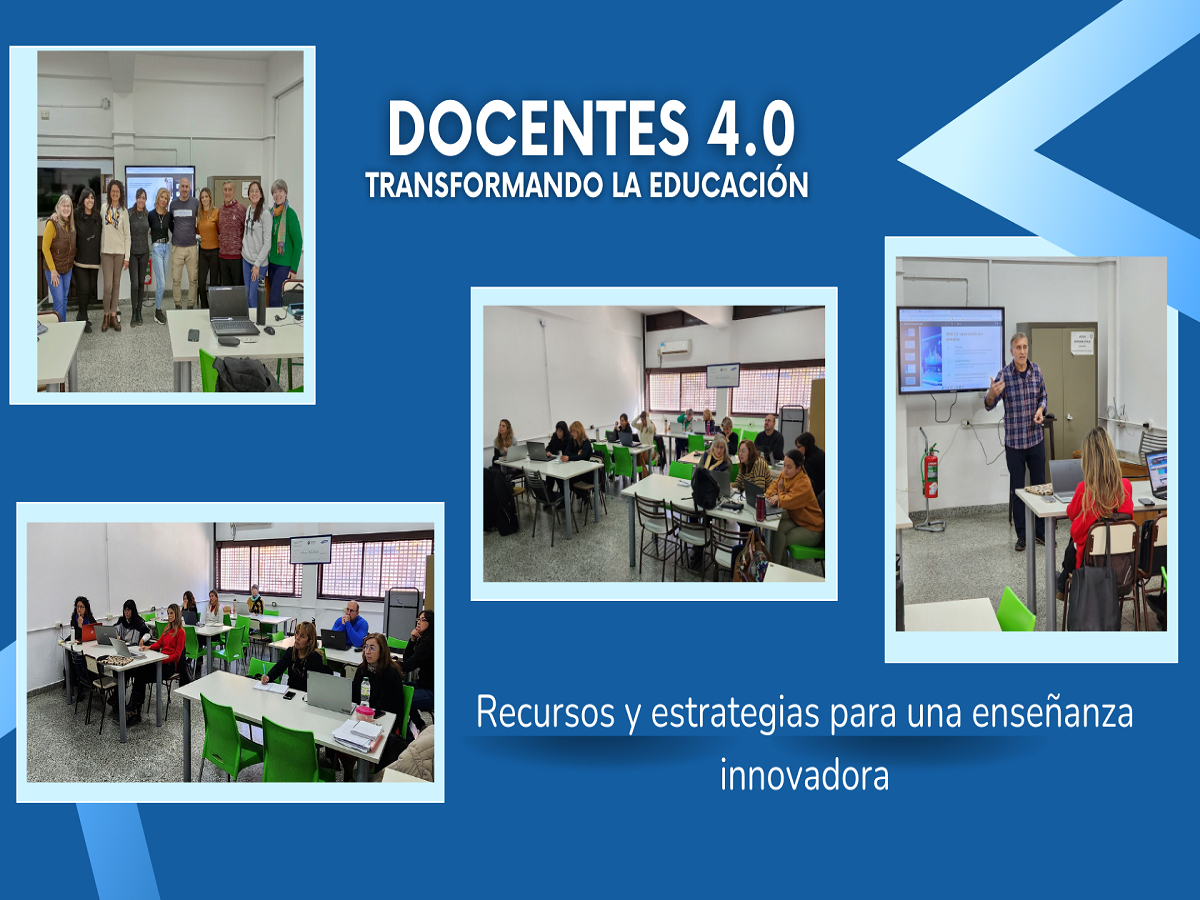 DOCENTES 4.0
TRANSFORMANDO LA EDUCACIÓN

Recursos y estrategias para una enseñanza innovadora